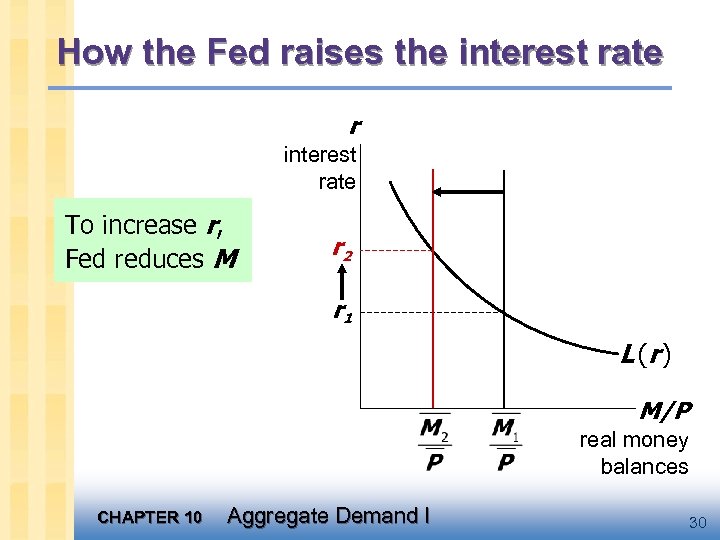 How the Fed raises the interest rate

To increase $r$, Fed reduces $M$

$r$
interest rate

$r_2$

$r_1$

$L(r)$

$M/P$
real money balances

$\frac{\overline{M}_2}{\overline{P}}$

$\frac{\overline{M}_1}{\overline{P}}$

CHAPTER 10 Aggregate Demand I

30